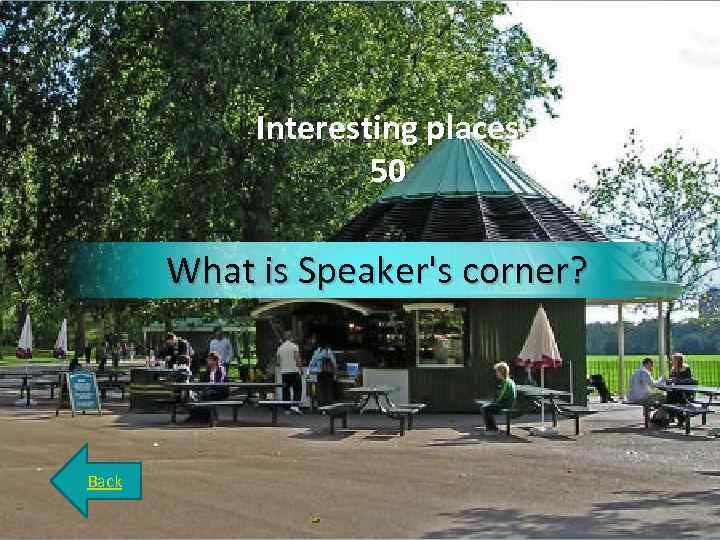 Interesting places
50

What is Speaker's corner?

Back